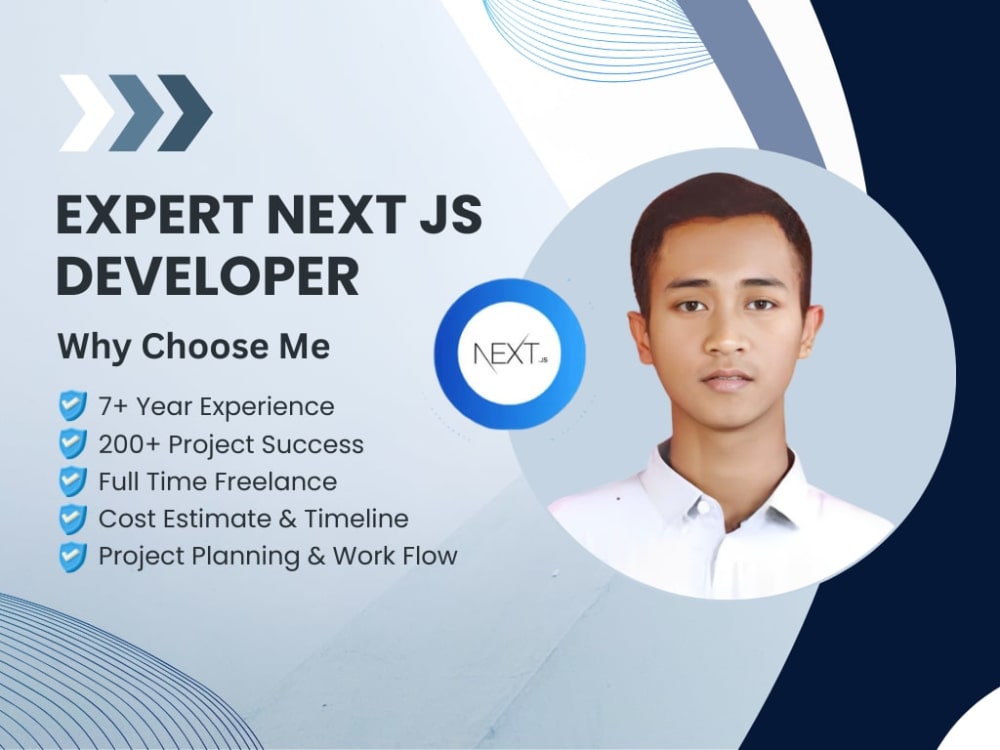 EXPERT NEXT JS DEVELOPER

Why Choose Me

7+ Year Experience
200+ Project Success
Full Time Freelance
Cost Estimate & Timeline
Project Planning & Work Flow

NEXT.JS